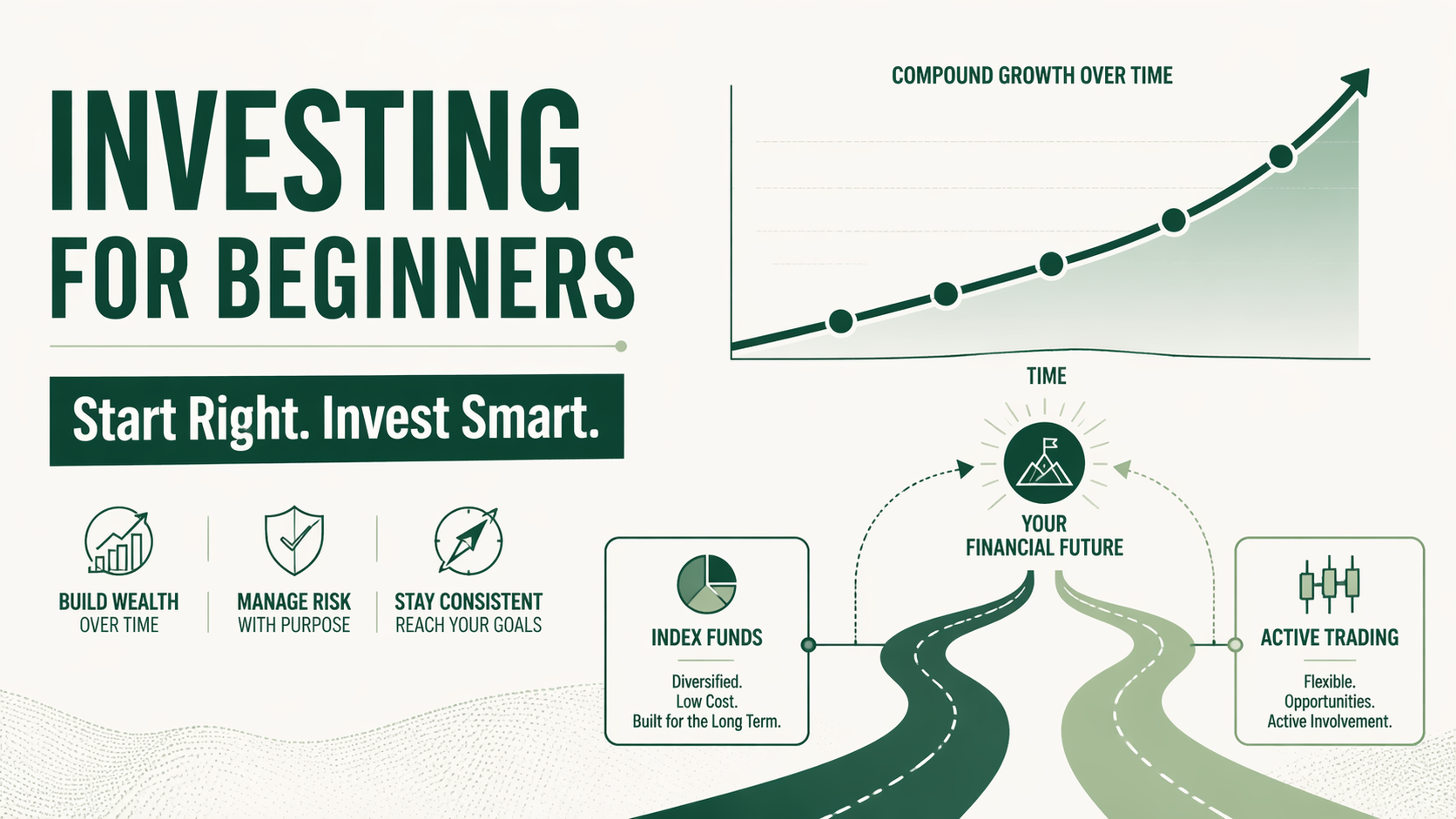 INVESTING
FOR BEGINNERS

Start Right. Invest Smart.

BUILD WEALTH
OVER TIME

MANAGE RISK
WITH PURPOSE

STAY CONSISTENT
REACH YOUR GOALS

COMPOUND GROWTH OVER TIME

TIME

YOUR
FINANCIAL FUTURE

INDEX FUNDS

Diversified.
Low Cost.
Built for the Long Term.

ACTIVE TRADING

Flexible.
Opportunities.
Active Involvement.